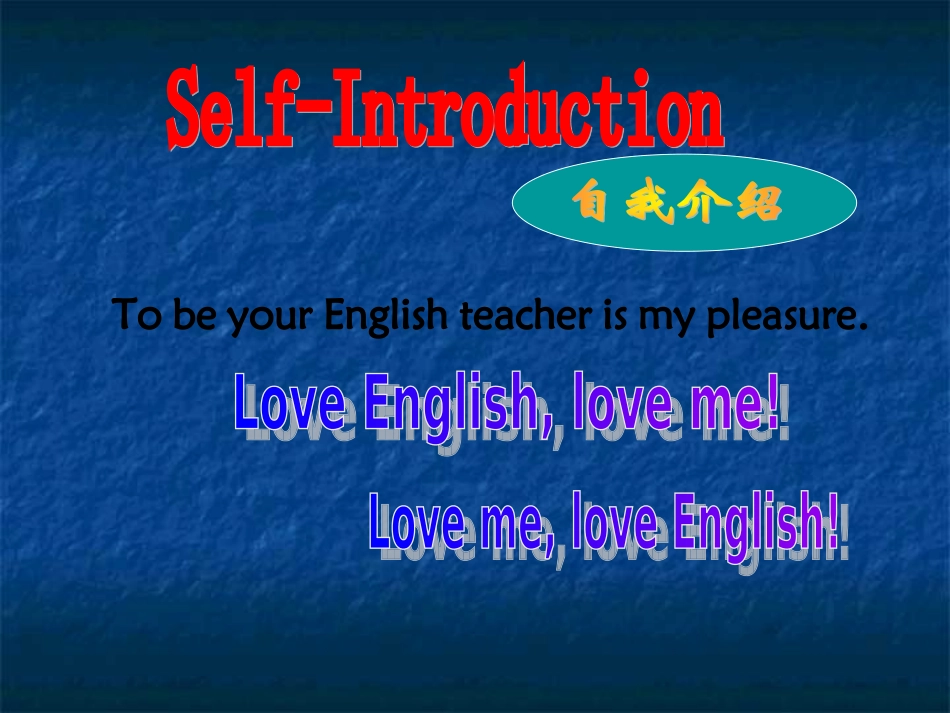 Self-Introduction

自我介绍

To be your English teacher is my pleasure.

Love English, love me!

Love me, love English!